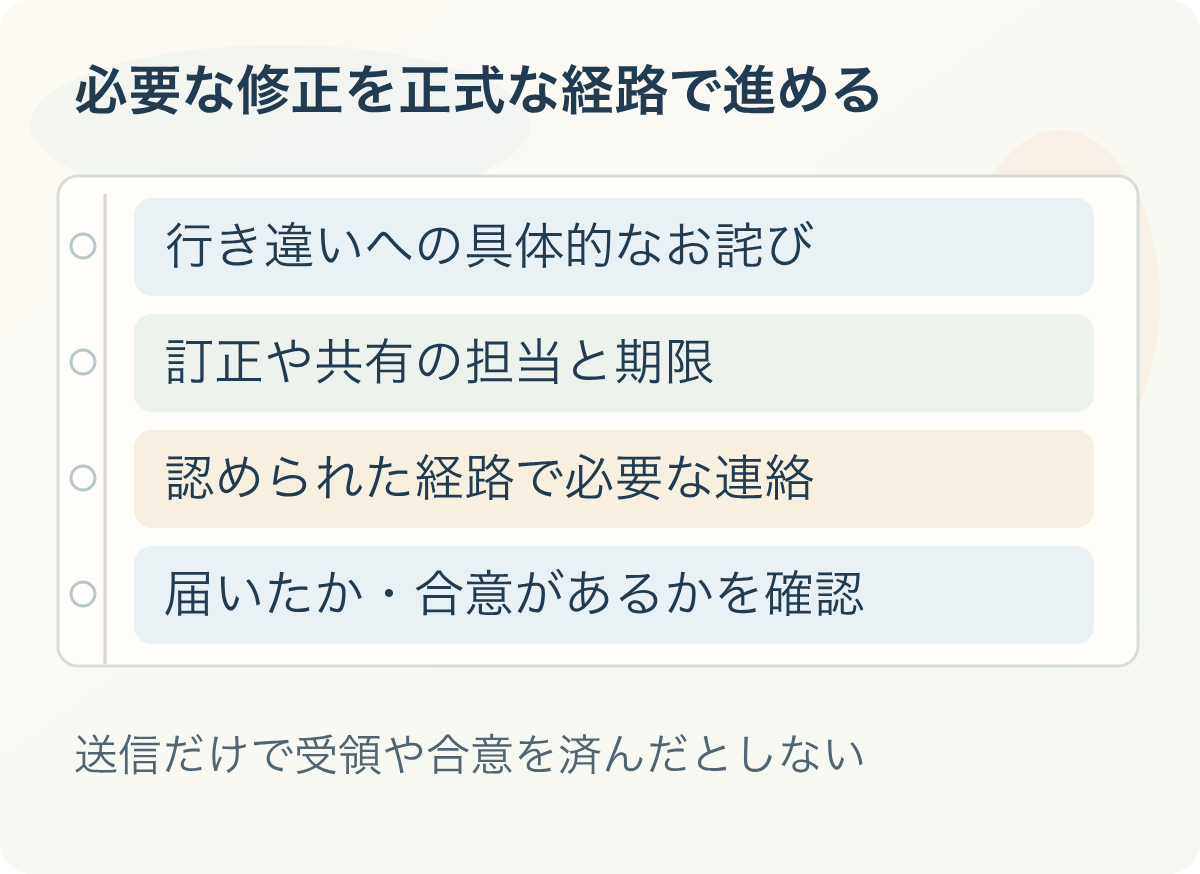 必要な修正を正式な経路で進める

行き違いへの具体的なお詫び

訂正や共有の担当と期限

認められた経路で必要な連絡

届いたか・合意があるかを確認

送信だけで受領や合意を済んだとしない